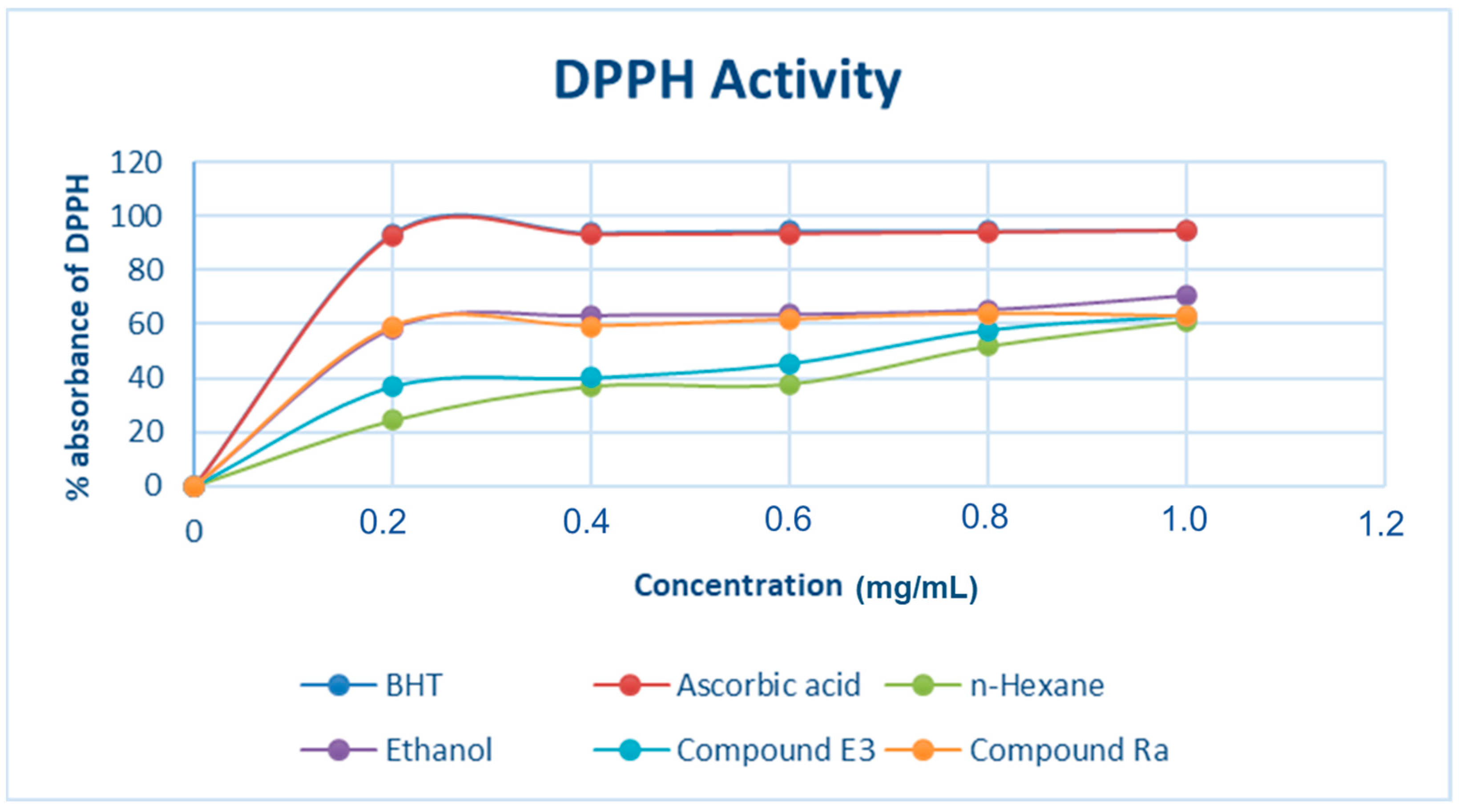 DPPH Activity

% absorbance of DPPH

120
100
80
60
40
20
0

0
0.2
0.4
0.6
0.8
1.0
1.2

Concentration (mg/mL)

BHT
Ascorbic acid
n-Hexane
Ethanol
Compound E3
Compound Ra